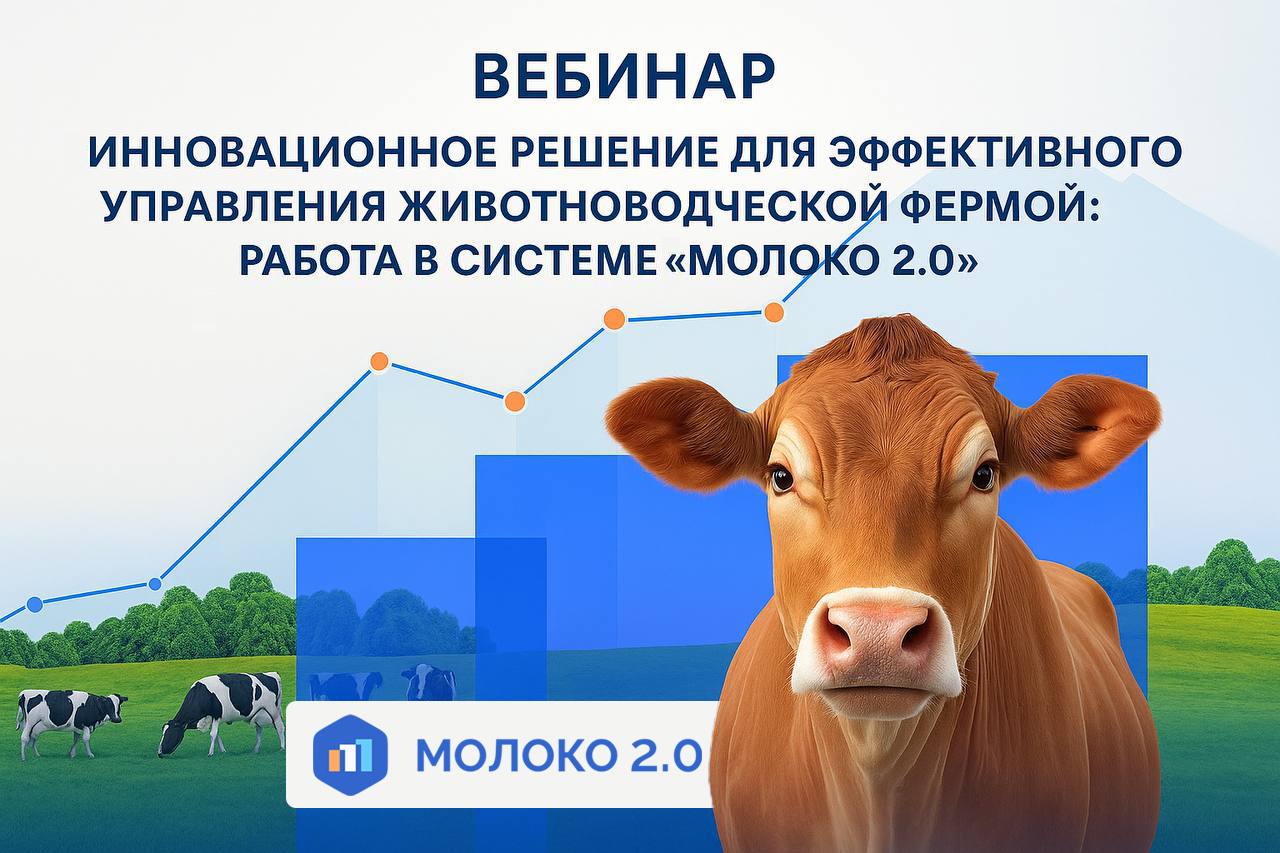 ВЕБИНАР

ИННОВАЦИОННОЕ РЕШЕНИЕ ДЛЯ ЭФФЕКТИВНОГО УПРАВЛЕНИЯ ЖИВОТНОВОДЧЕСКОЙ ФЕРМОЙ: РАБОТА В СИСТЕМЕ «МОЛОКО 2.0»

МОЛОКО 2.0